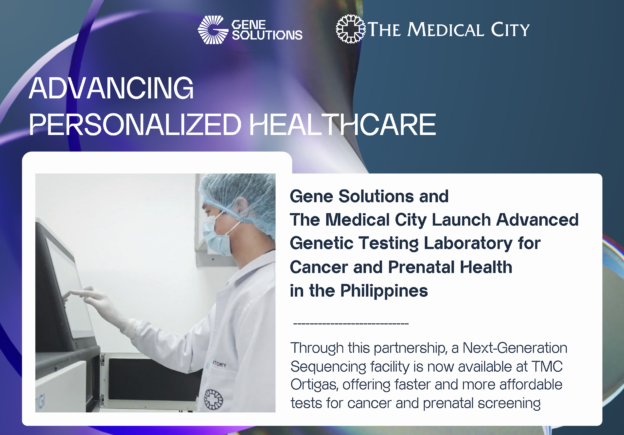 GENE SOLUTIONS

THE MEDICAL CITY

ADVANCING PERSONALIZED HEALTHCARE

Gene Solutions and The Medical City Launch Advanced Genetic Testing Laboratory for Cancer and Prenatal Health in the Philippines

Through this partnership, a Next-Generation Sequencing facility is now available at TMC Ortigas, offering faster and more affordable tests for cancer and prenatal screening